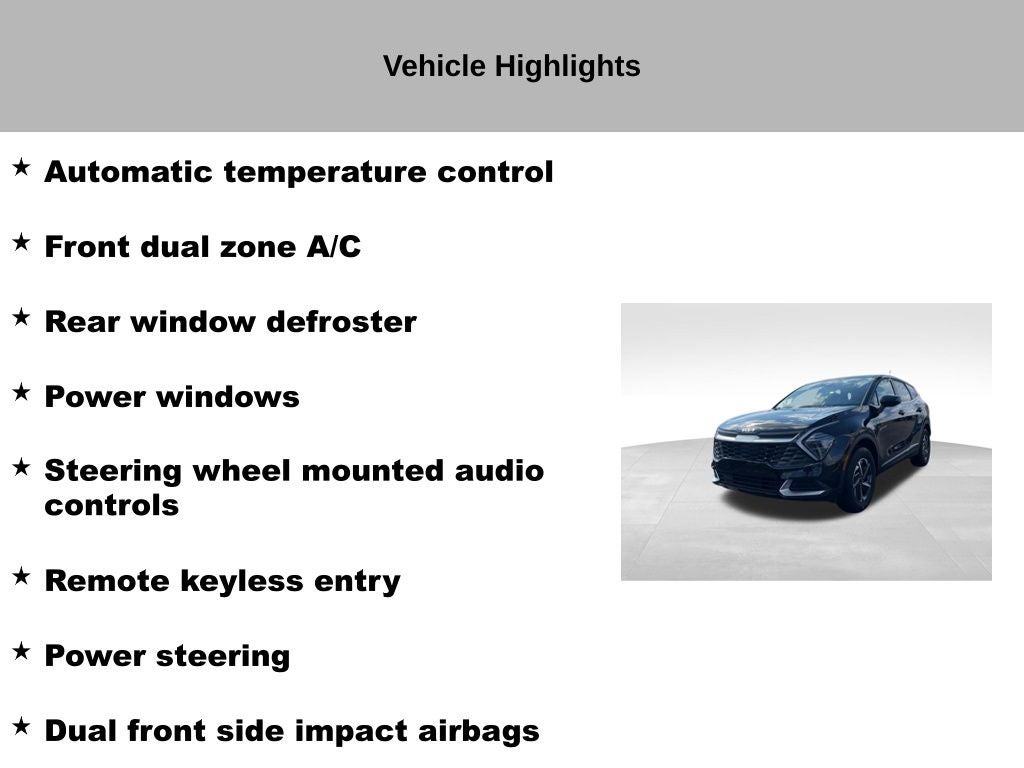 Vehicle Highlights

★ Automatic temperature control

★ Front dual zone A/C

★ Rear window defroster

★ Power windows

★ Steering wheel mounted audio controls

★ Remote keyless entry

★ Power steering

★ Dual front side impact airbags